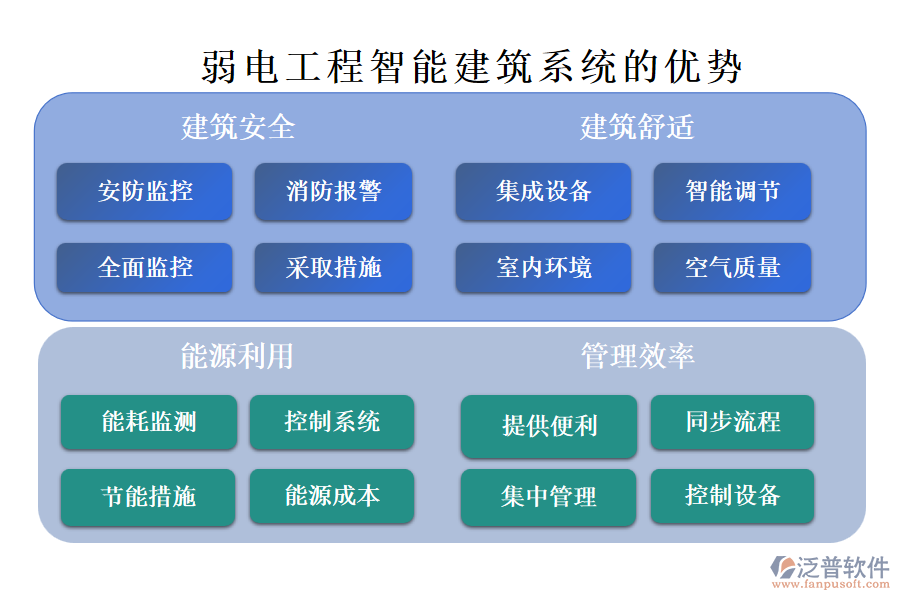 弱电工程智能建筑系统的优势

建筑安全

安防监控

消防报警

全面监控

采取措施

建筑舒适

集成设备

智能调节

室内环境

空气质量

能源利用

能耗监测

控制系统

节能措施

能源成本

管理效率

提供便利

同步流程

集中管理

控制设备

泛普软件
www.fanpusoft.com